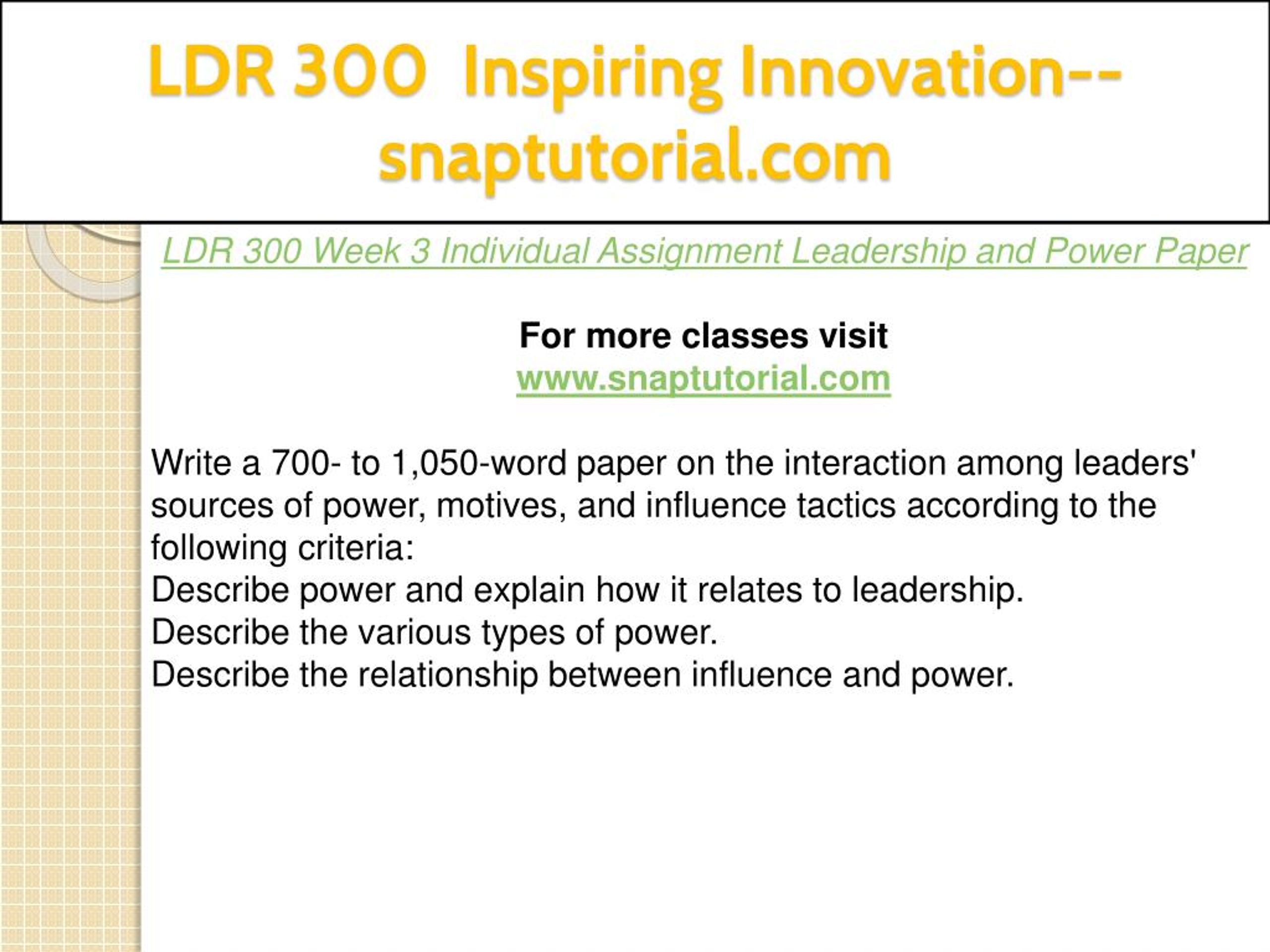 LDR 300 Inspiring Innovation--snaptutorial.com

LDR 300 Week 3 Individual Assignment Leadership and Power Paper

For more classes visit
www.snaptutorial.com

Write a 700- to 1,050-word paper on the interaction among leaders' sources of power, motives, and influence tactics according to the following criteria:
Describe power and explain how it relates to leadership.
Describe the various types of power.
Describe the relationship between influence and power.